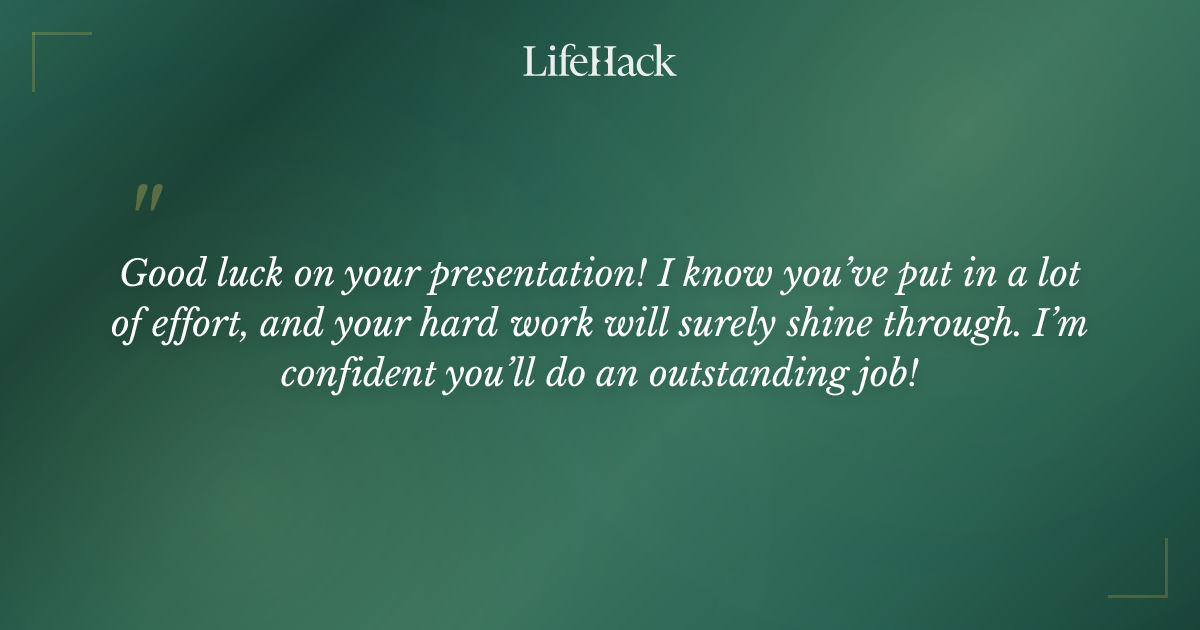 LifeHack

"

Good luck on your presentation! I know you've put in a lot of effort, and your hard work will surely shine through. I'm confident you'll do an outstanding job!